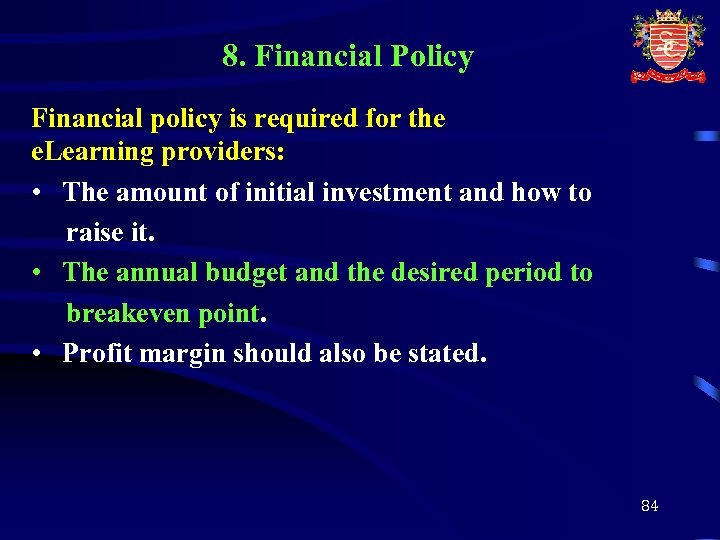 8. Financial Policy

Financial policy is required for the eLearning providers:

• The amount of initial investment and how to raise it.
• The annual budget and the desired period to breakeven point.
• Profit margin should also be stated.

84